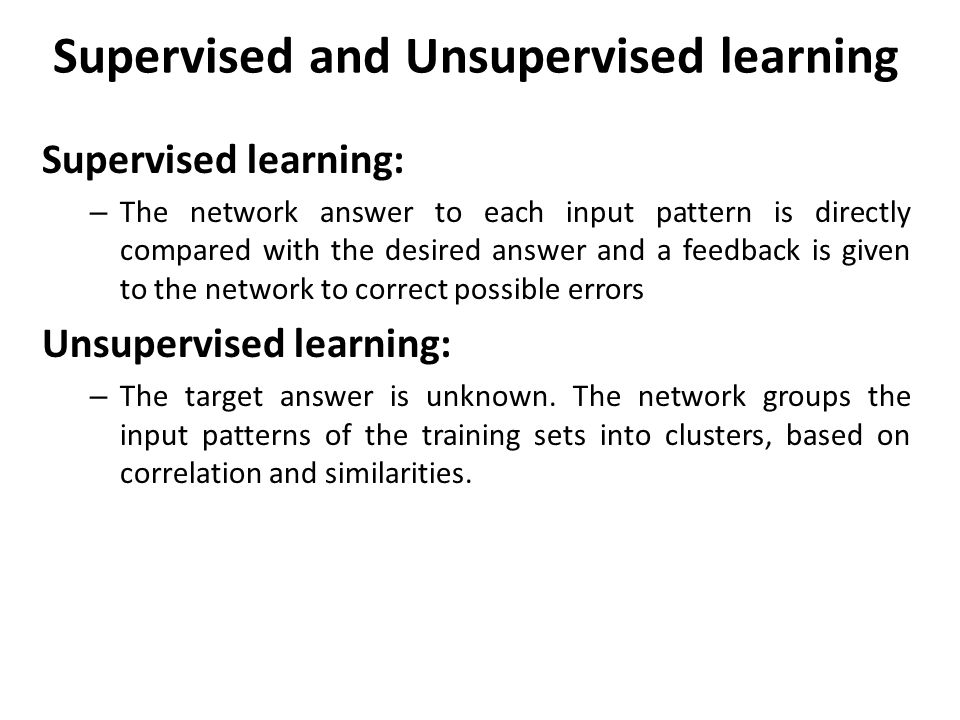 Supervised and Unsupervised learning

Supervised learning:

– The network answer to each input pattern is directly compared with the desired answer and a feedback is given to the network to correct possible errors

Unsupervised learning:

– The target answer is unknown. The network groups the input patterns of the training sets into clusters, based on correlation and similarities.